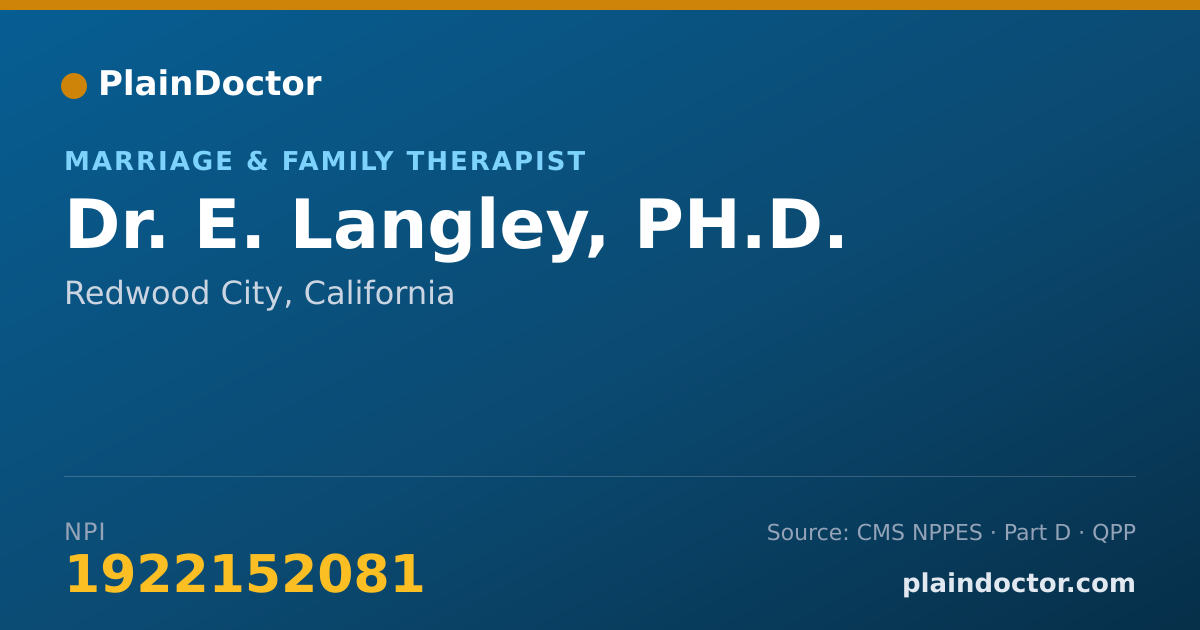 PlainDoctor

MARRIAGE & FAMILY THERAPIST

Dr. E. Langley, PH.D.

Redwood City, California

NPI

1922152081

Source: CMS NPPES · Part D · QPP

plaindoctor.com